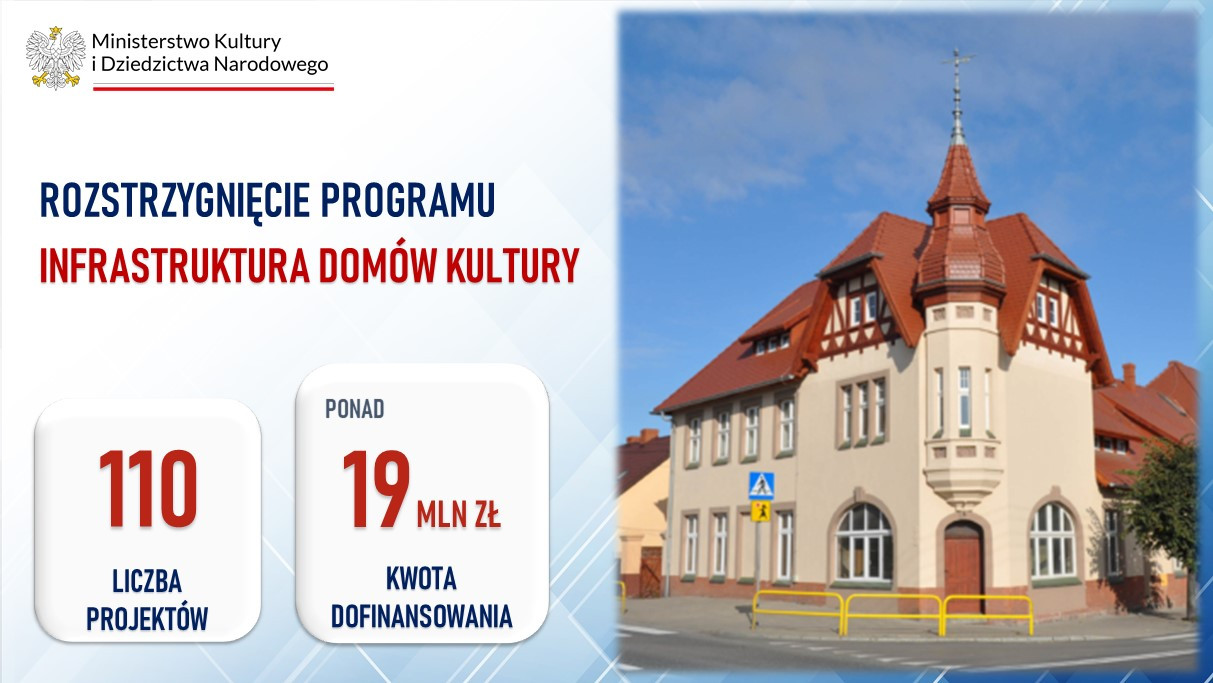 Ministerstwo Kultury
i Dziedzictwa Narodowego

ROZSTRZYGNIĘCIE PROGRAMU
INFRASTRUKTURA DOMÓW KULTURY

110
LICZBA PROJEKTÓW

PONAD
19 MLN ZŁ
KWOTA DOFINANSOWANIA